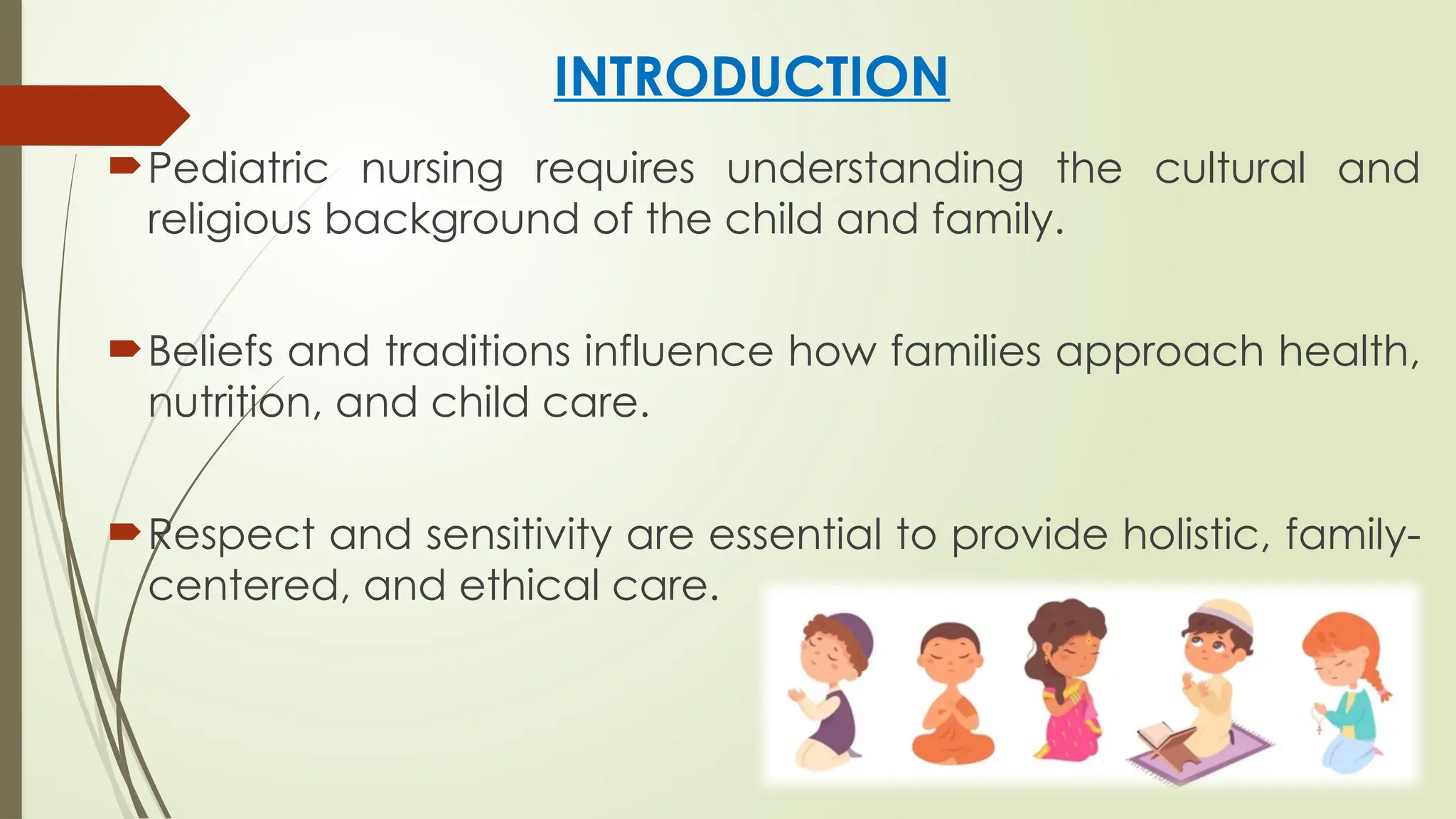 INTRODUCTION

Pediatric nursing requires understanding the cultural and religious background of the child and family.

Beliefs and traditions influence how families approach health, nutrition, and child care.

Respect and sensitivity are essential to provide holistic, family-centered, and ethical care.